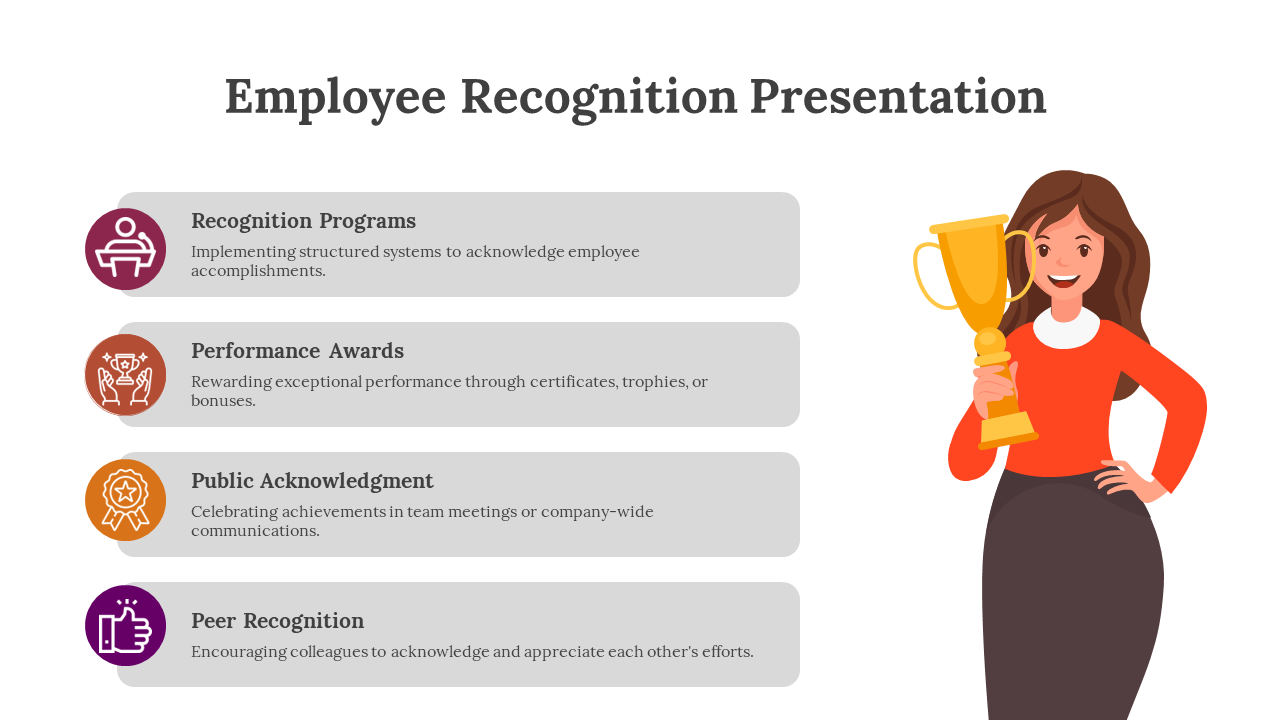 Employee Recognition Presentation

Recognition Programs

Implementing structured systems to acknowledge employee accomplishments.

Performance Awards

Rewarding exceptional performance through certificates, trophies, or bonuses.

Public Acknowledgment

Celebrating achievements in team meetings or company-wide communications.

Peer Recognition

Encouraging colleagues to acknowledge and appreciate each other's efforts.